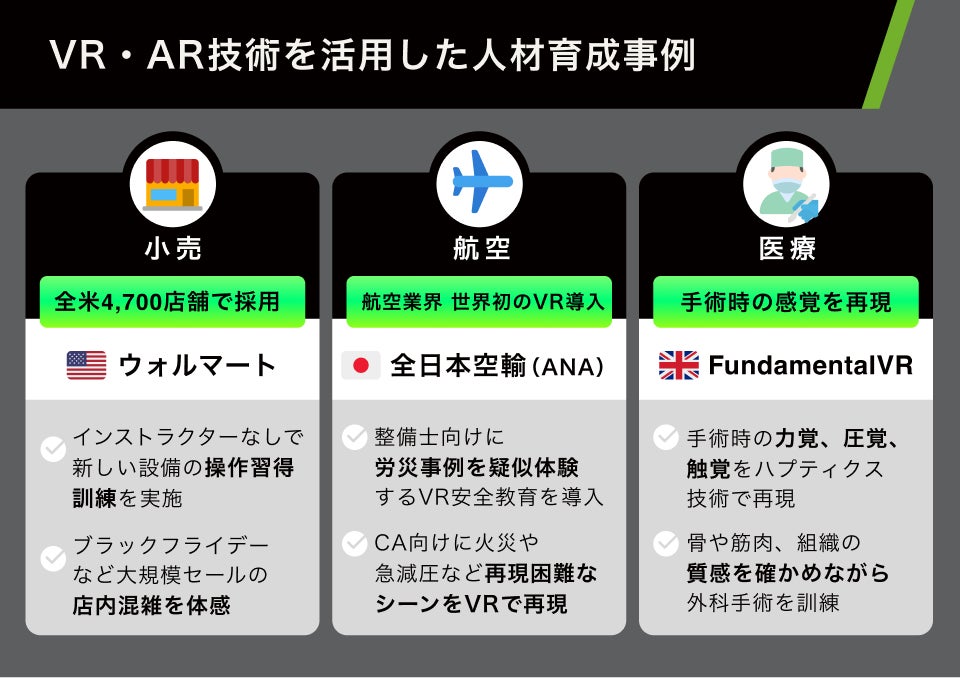 VR・AR技術を活用した人材育成事例

小売

全米4,700店舗で採用

ウォルマート

インストラクターなしで新しい設備の操作習得訓練を実施

ブラックフライデーなど大規模セールの店内混雑を体感

航空

航空業界 世界初のVR導入

全日本空輸（ANA）

整備士向けに労災事例を疑似体験するVR安全教育を導入

CA向けに火災や急減圧など再現困難なシーンをVRで再現

医療

手術時の感覚を再現

FundamentalVR

手術時の力覚、圧覚、触覚をハプティクス技術で再現

骨や筋肉、組織の質感を確かめながら外科手術を訓練